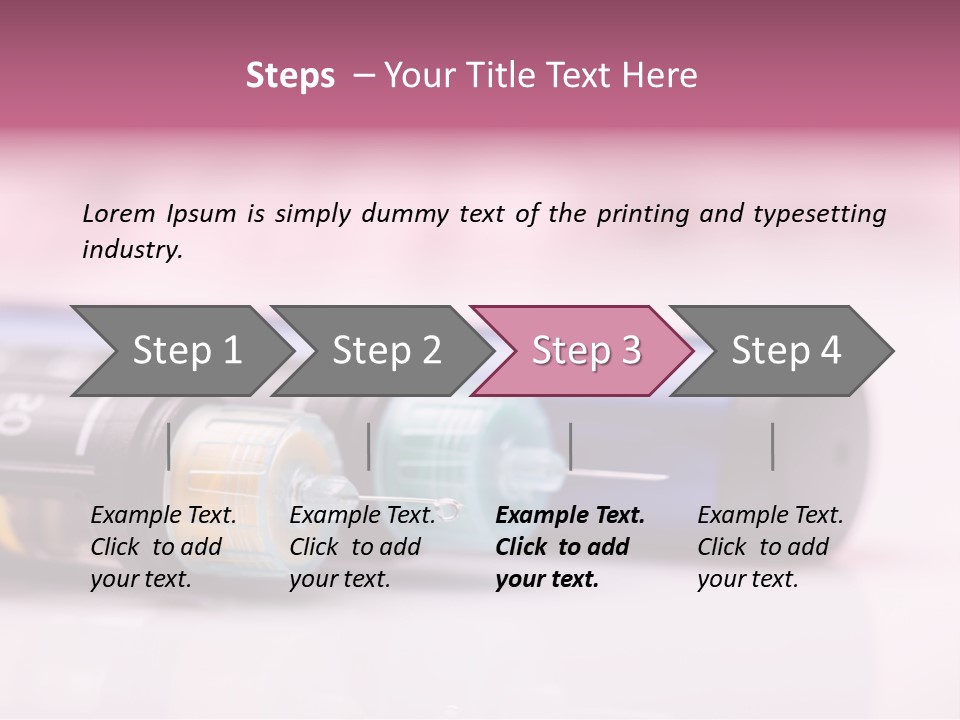 Steps – Your Title Text Here

Lorem Ipsum is simply dummy text of the printing and typesetting industry.

Step 1

Step 2

Step 3

Step 4

Example Text. Click to add your text.

Example Text. Click to add your text.

Example Text. Click to add your text.

Example Text. Click to add your text.